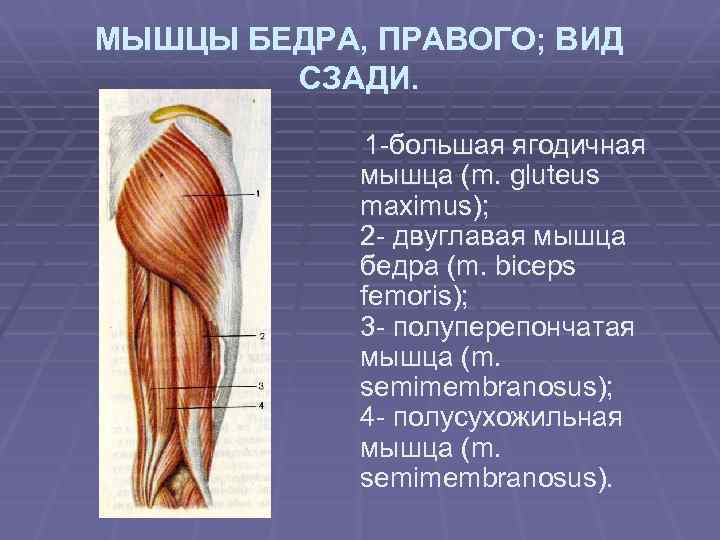 МЫШЦЫ БЕДРА, ПРАВОГО; ВИД СЗАДИ.

1
2
3
4

1-большая ягодичная мышца (m. gluteus maximus);
2- двуглавая мышца бедра (m. biceps femoris);
3- полуперепончатая мышца (m. semimembranosus);
4- полусухожильная мышца (m. semimembranosus).